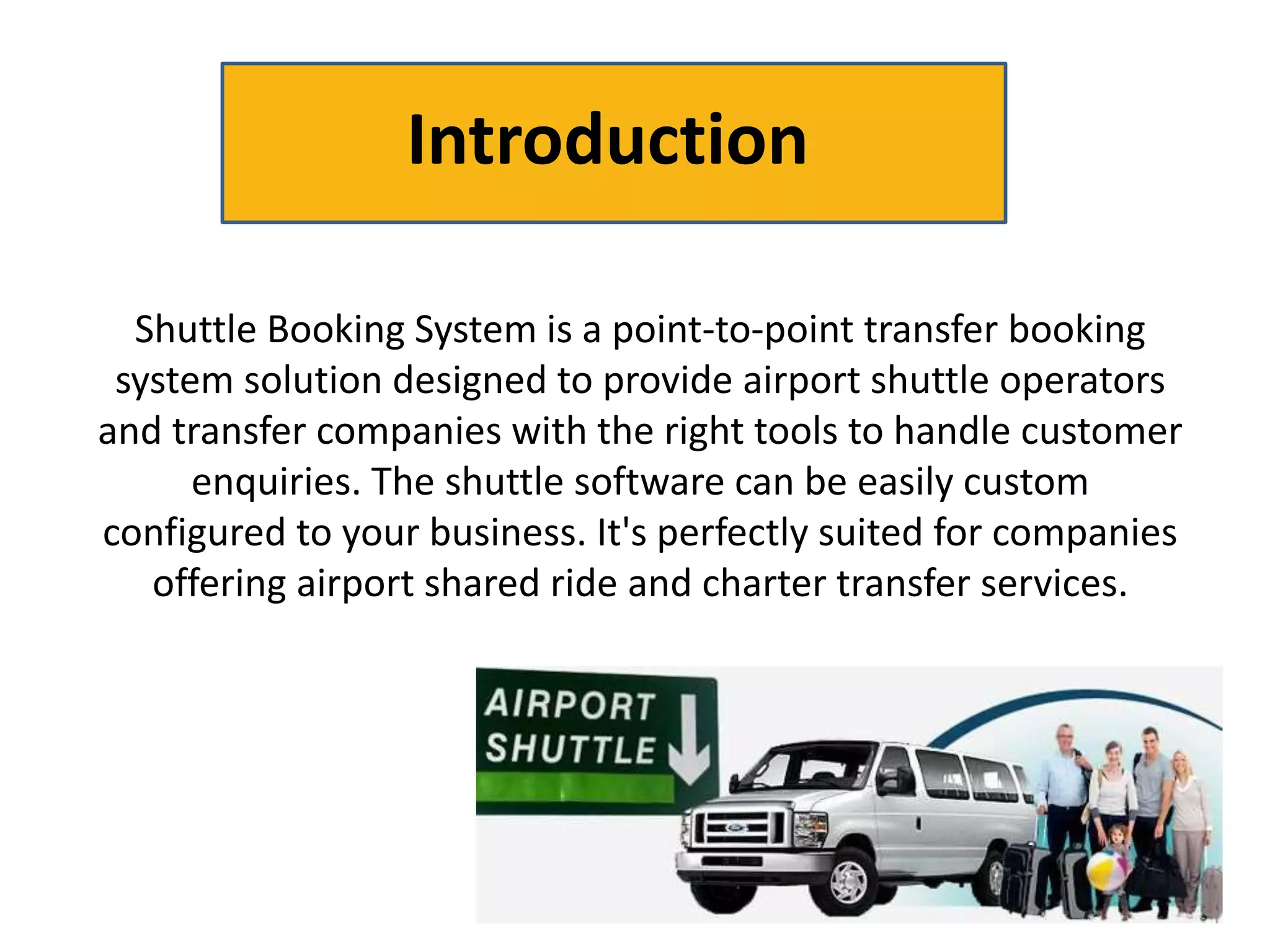 Introduction

Shuttle Booking System is a point-to-point transfer booking system solution designed to provide airport shuttle operators and transfer companies with the right tools to handle customer enquiries. The shuttle software can be easily custom configured to your business. It's perfectly suited for companies offering airport shared ride and charter transfer services.

AIRPORT SHUTTLE